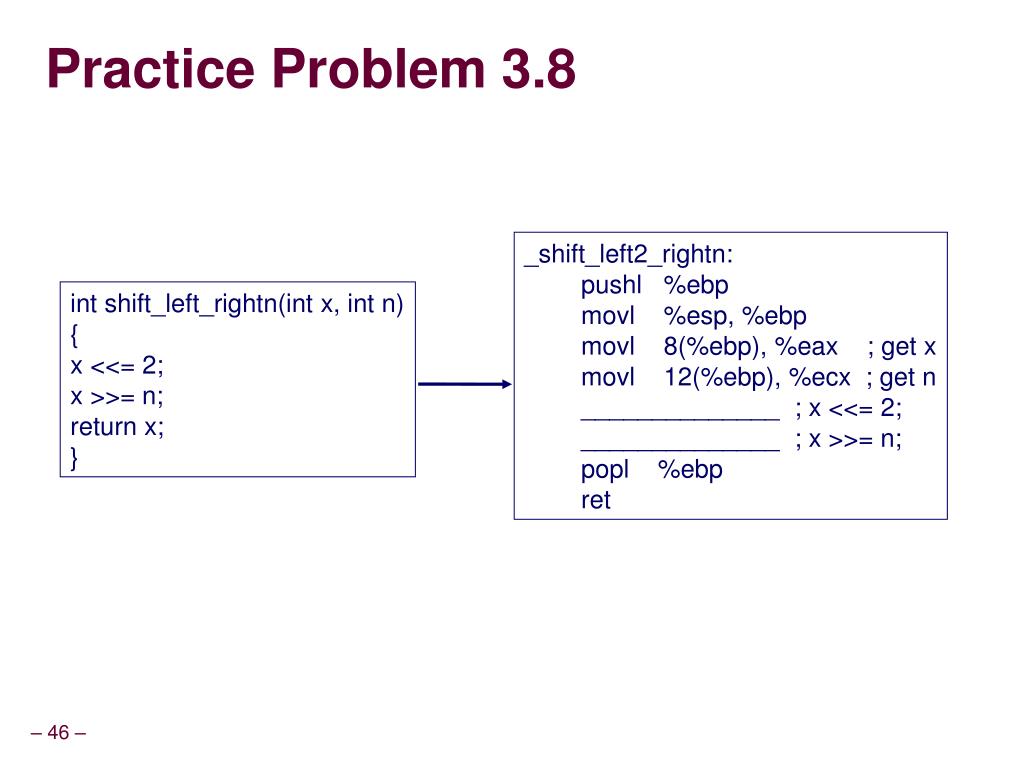 Practice Problem 3.8

int shift_left_rightn(int x, int n)
{
x <<= 2;
x >>= n;
return x;
}

_shift_left2_rightn:
pushl %ebp
movl %esp, %ebp
movl 8(%ebp), %eax ; get x
movl 12(%ebp), %ecx ; get n
______________ ; x <<= 2;
______________ ; x >>= n;
popl %ebp
ret

– 46 –